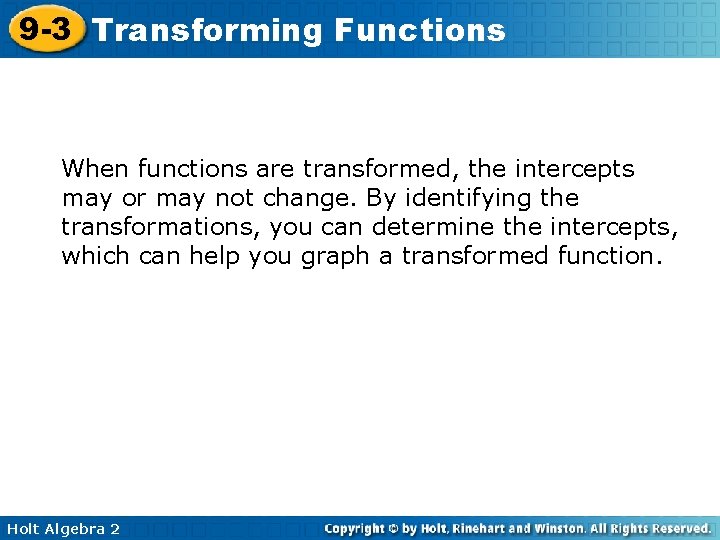 9-3 Transforming Functions

When functions are transformed, the intercepts may or may not change. By identifying the transformations, you can determine the intercepts, which can help you graph a transformed function.

Holt Algebra 2

Copyright © by Holt, Rinehart and Winston. All Rights Reserved.